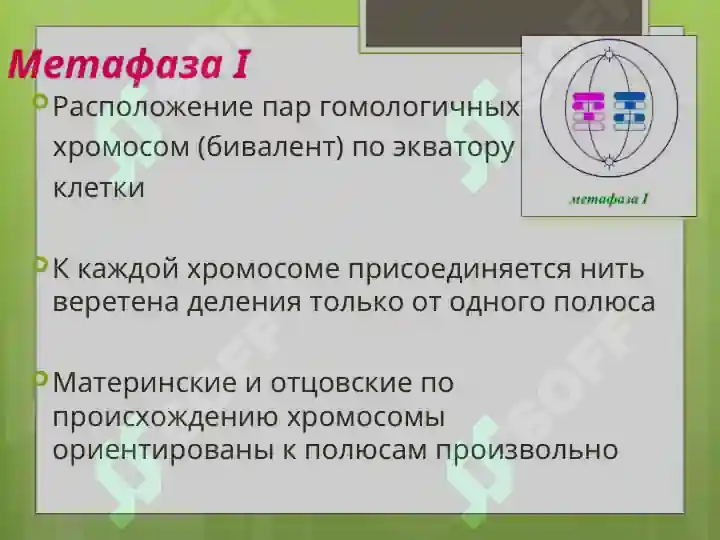 Метафаза I

Расположение пар гомологичных хромосом (бивалент) по экватору клетки

метафаза I

К каждой хромосоме присоединяется нить веретена деления только от одного полюса

Материнские и отцовские по происхождению хромосомы ориентированы к полюсам произвольно

SOFF